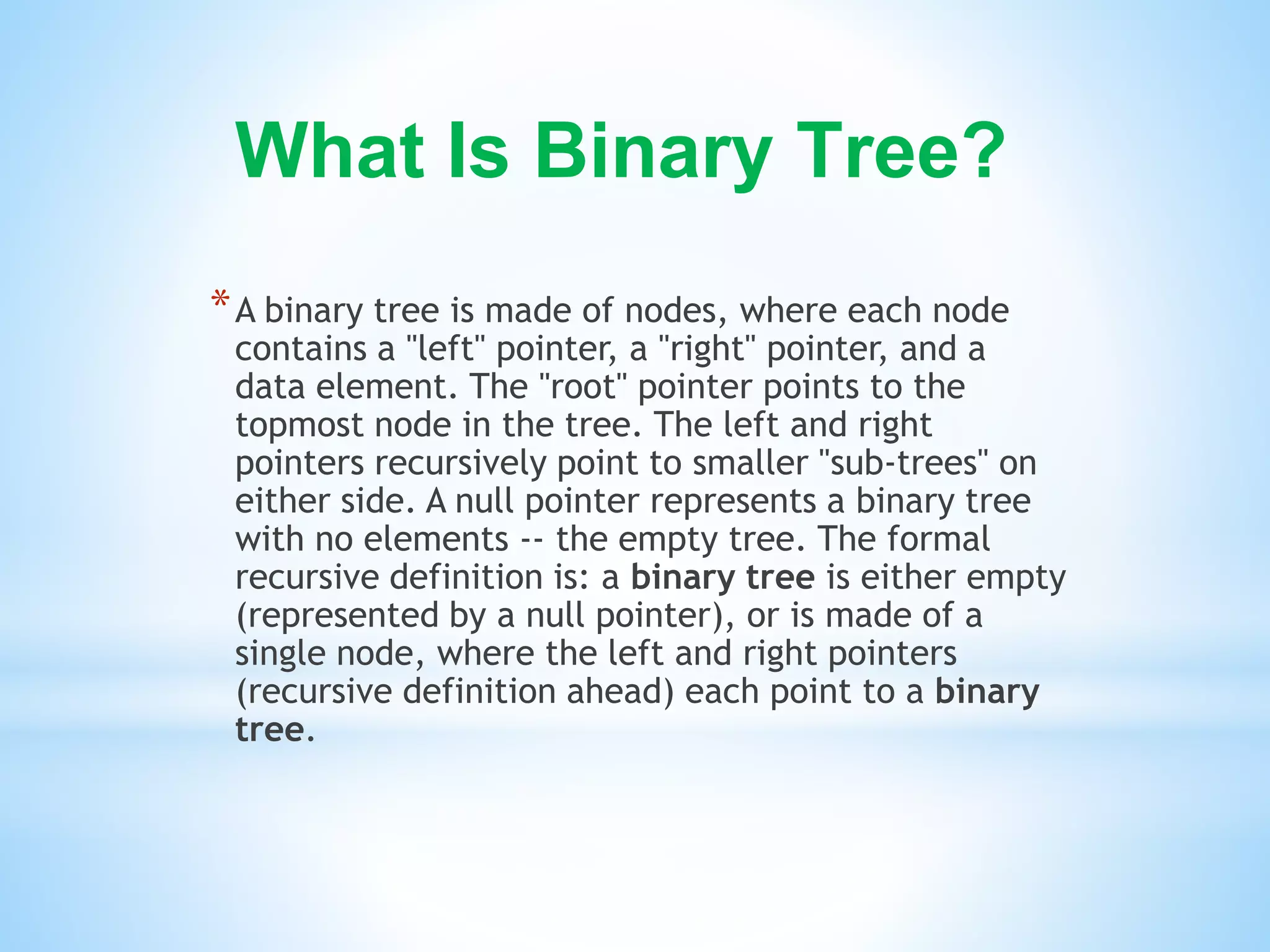 What Is Binary Tree?

* A binary tree is made of nodes, where each node contains a "left" pointer, a "right" pointer, and a data element. The "root" pointer points to the topmost node in the tree. The left and right pointers recursively point to smaller "sub-trees" on either side. A null pointer represents a binary tree with no elements -- the empty tree. The formal recursive definition is: a binary tree is either empty (represented by a null pointer), or is made of a single node, where the left and right pointers (recursive definition ahead) each point to a binary tree.